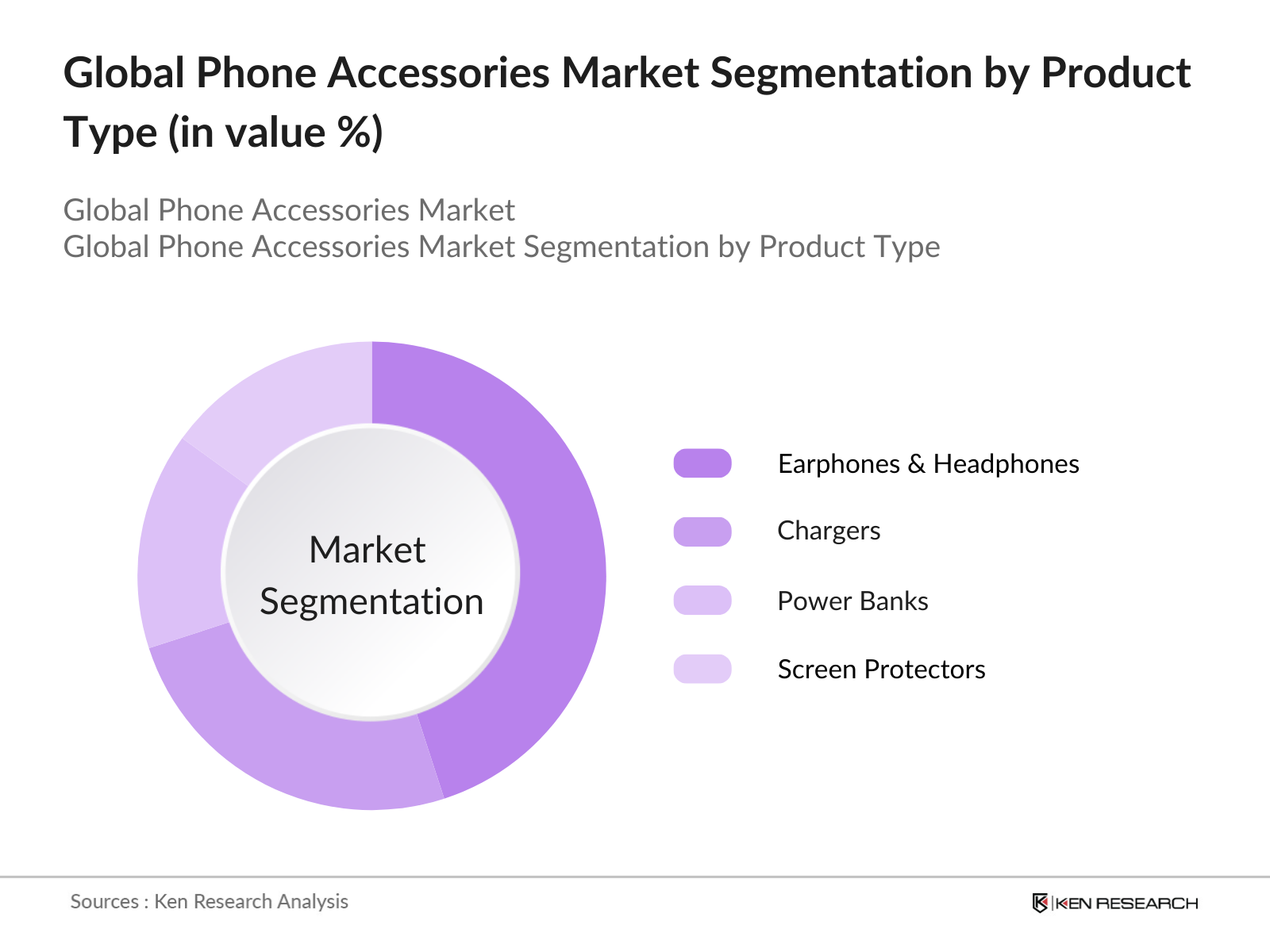 Global Phone Accessories Market Segmentation by Product Type (in value %)

Global Phone Accessories Market
Global Phone Accessories Market Segmentation by Product Type

Market Segmentation

Earphones & Headphones
Chargers
Power Banks
Screen Protectors

Sources : Ken Research Analysis

KEN RESEARCH